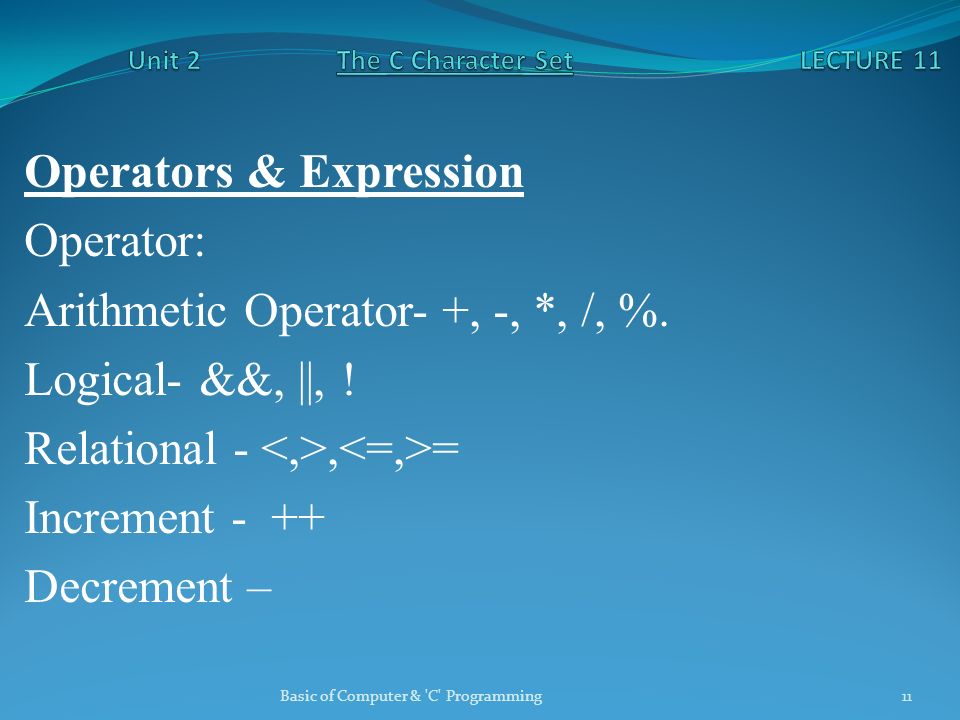 Unit 2 The C Character Set LECTURE 11

Operators & Expression

Operator:

Arithmetic Operator- +, -, *, /, %.

Logical- &&, ||, !

Relational - <,>,<=,>=

Increment - ++

Decrement –

Basic of Computer & 'C' Programming

11